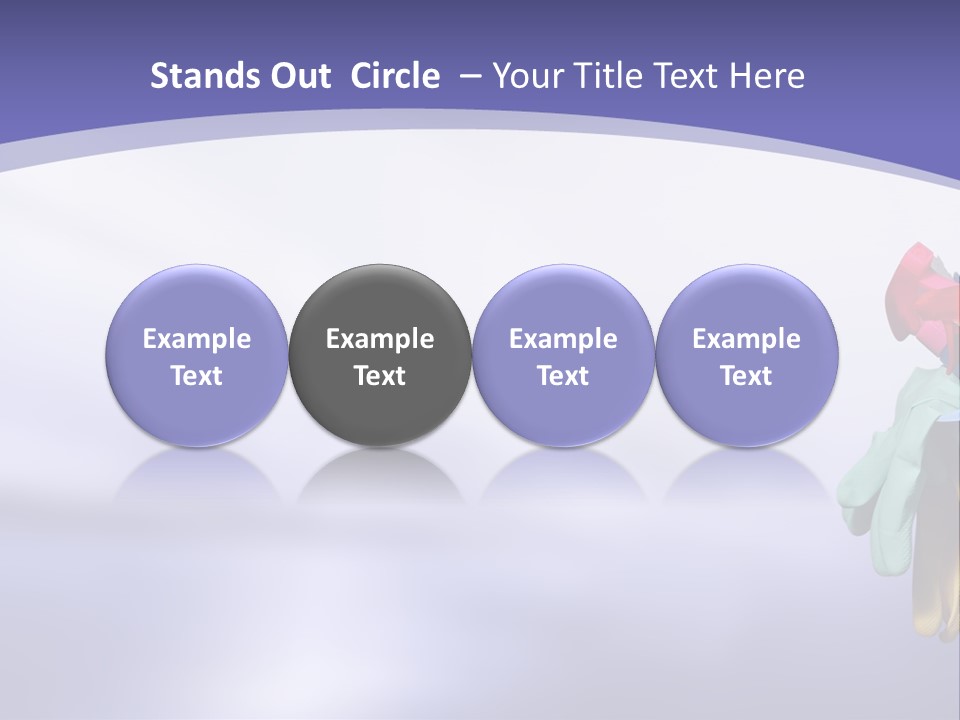 Stands Out Circle – Your Title Text Here

Example Text

Example Text

Example Text

Example Text